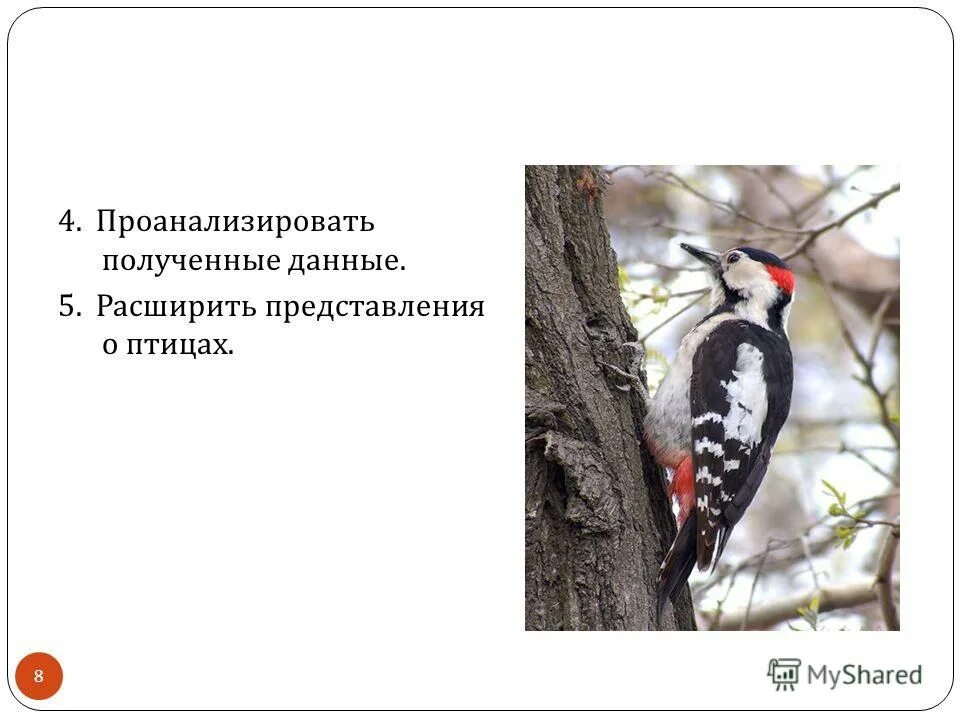 4. Проанализировать полученные данные.

5. Расширить представления о птицах.

8

MyShared